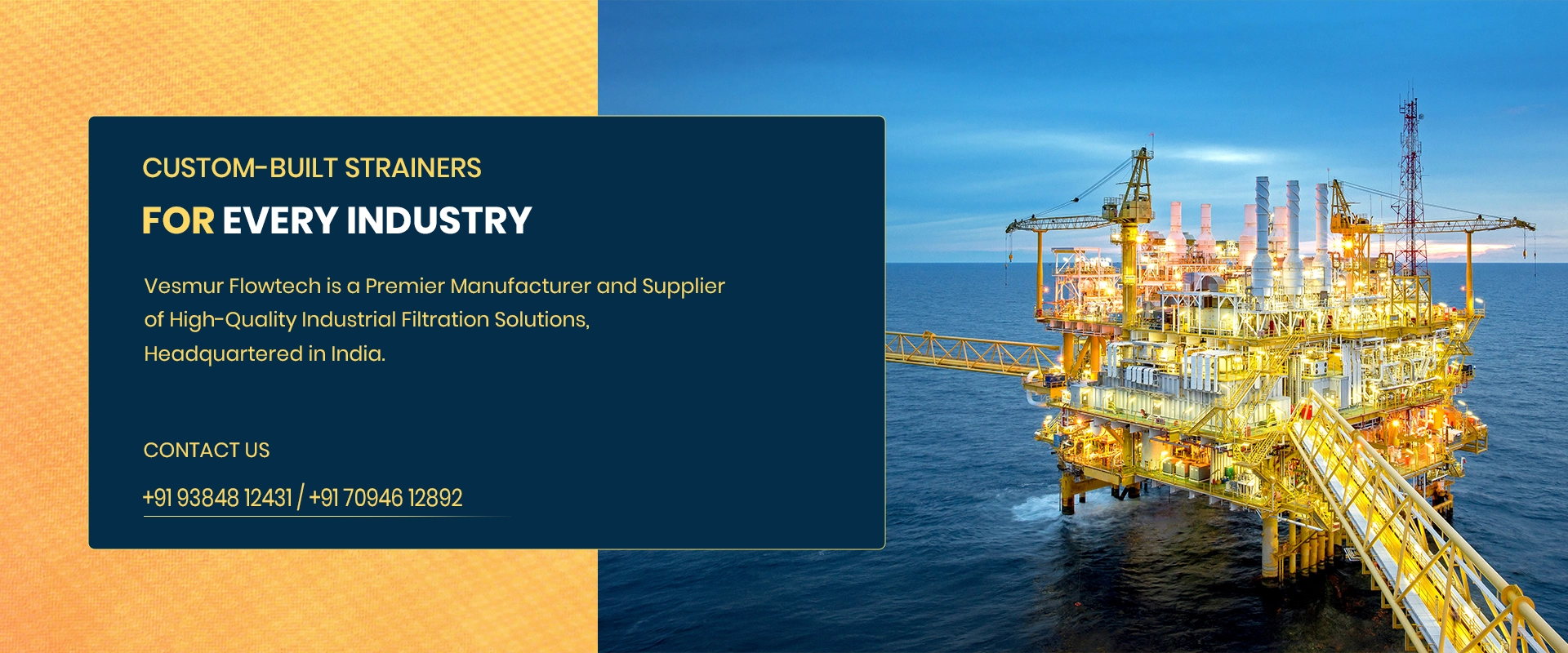 CUSTOM-BUILT STRAINERS

FOR EVERY INDUSTRY

Vesmur Flowtech is a Premier Manufacturer and Supplier of High-Quality Industrial Filtration Solutions, Headquartered in India.

CONTACT US

+91 93848 12431 / +91 70946 12892